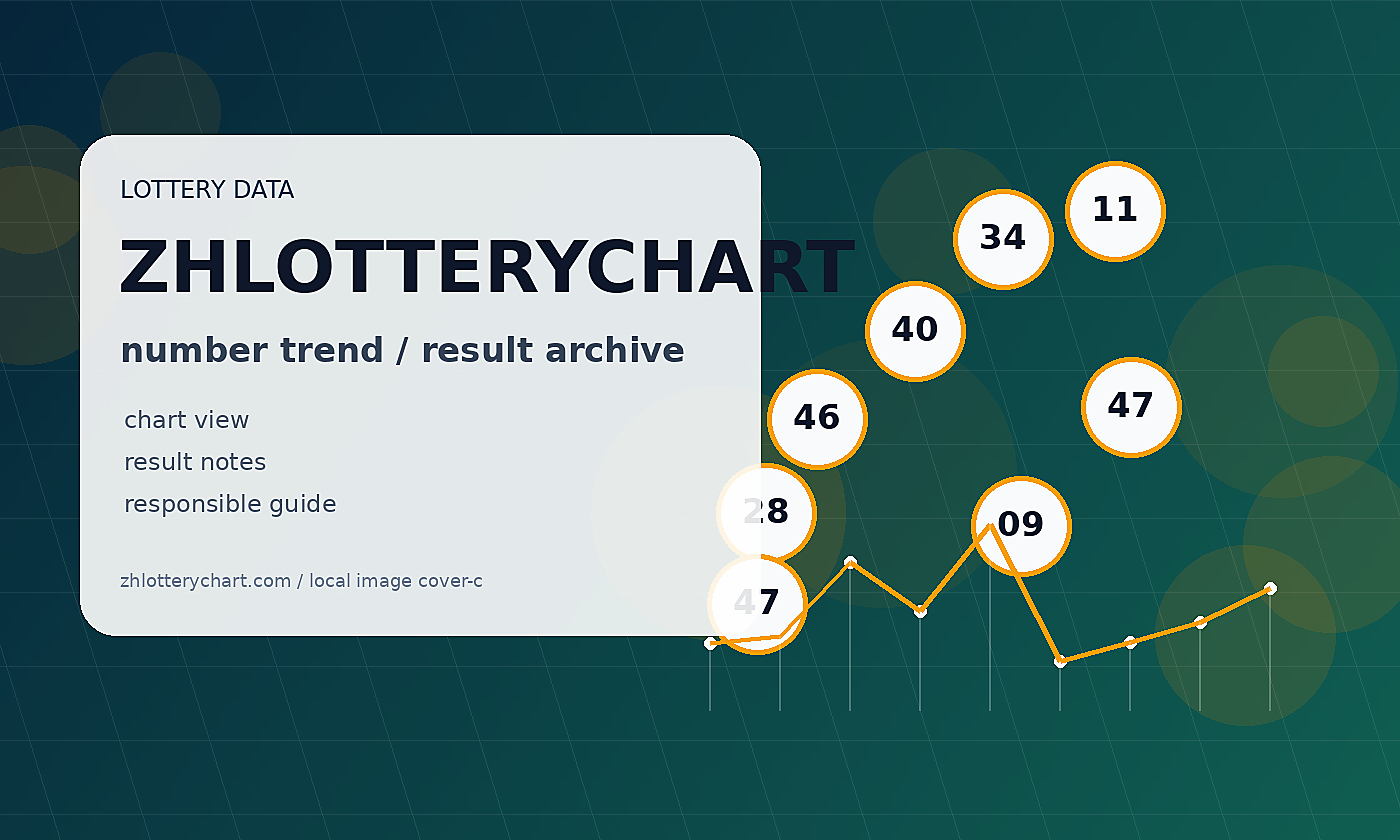 LOTTERY DATA

ZHLOTTERYCHART

number trend / result archive

chart view

result notes

responsible guide

zhlotterychart.com / local image cover-c

34

11

40

46

47

28

09

47